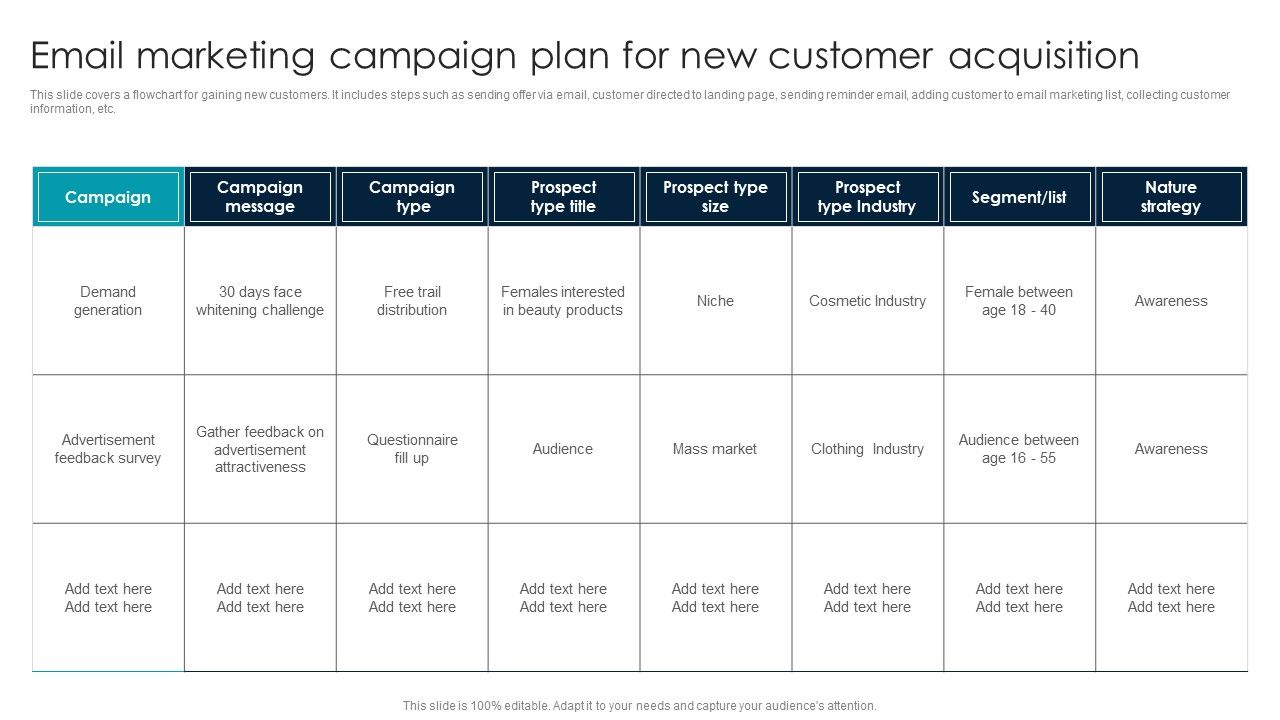 Email marketing campaign plan for new customer acquisition

This slide covers a flowchart for gaining new customers. It includes steps such as sending offer via email, customer directed to landing page, sending reminder email, adding customer to email marketing list, collecting customer information, etc.

| Campaign | Campaign message | Campaign type | Prospect type title | Prospect type size | Prospect type Industry | Segment/list | Nature strategy |
|---|---|---|---|---|---|---|---|
| Demand generation | 30 days face whitening challenge | Free trail distribution | Females interested in beauty products | Niche | Cosmetic Industry | Female between age 18 - 40 | Awareness |
| Advertisement feedback survey | Gather feedback on advertisement attractiveness | Questionnaire fill up | Audience | Mass market | Clothing Industry | Audience between age 16 - 55 | Awareness |
| Add text here Add text here | Add text here Add text here | Add text here Add text here | Add text here Add text here | Add text here Add text here | Add text here Add text here | Add text here Add text here | Add text here Add text here |

This slide is 100% editable. Adapt it to your needs and capture your audience's attention.